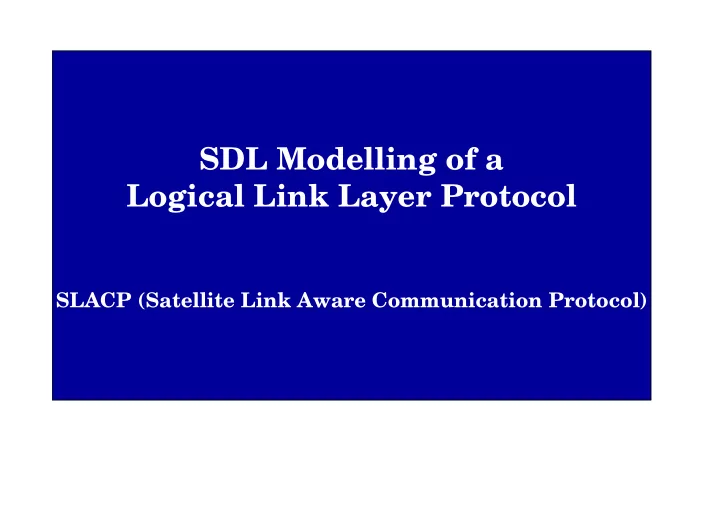 SDL Modelling of a
Logical Link Layer Protocol

SLACP (Satellite Link Aware Communication Protocol)